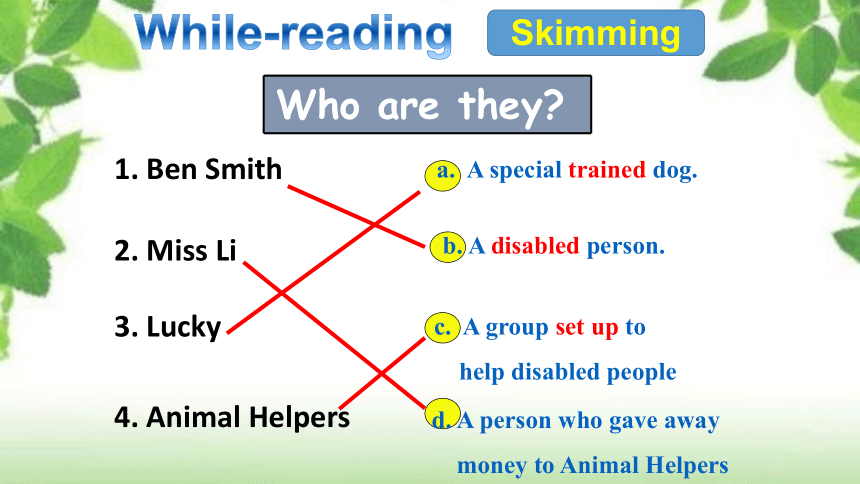 While-reading

Skimming

Who are they?

1. Ben Smith

2. Miss Li

3. Lucky

4. Animal Helpers

a. A special trained dog.

b. A disabled person.

c. A group set up to help disabled people

d. A person who gave away money to Animal Helpers